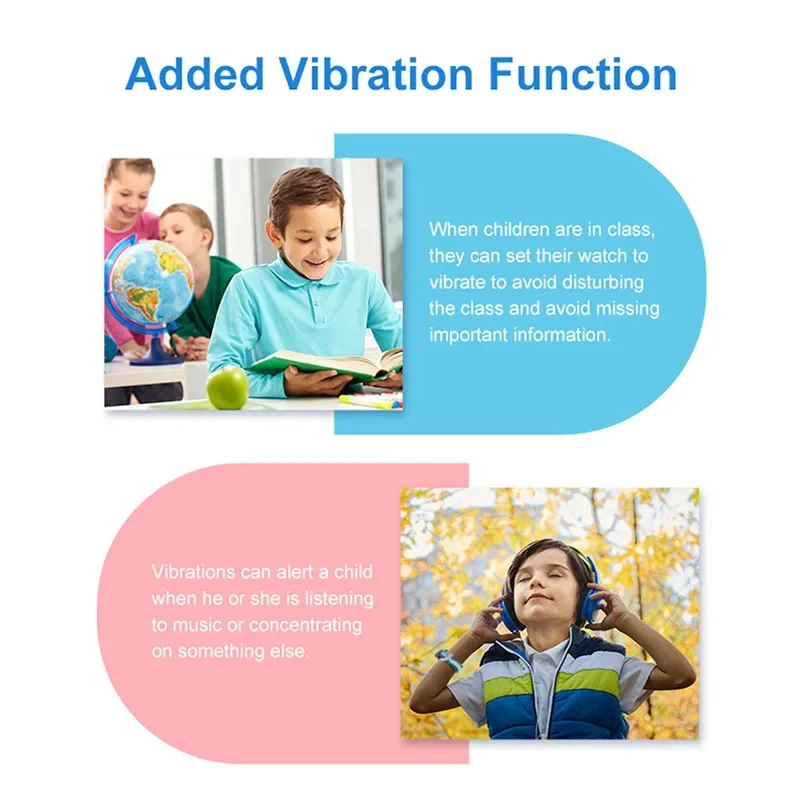 Added Vibration Function

When children are in class, they can set their watch to vibrate to avoid disturbing the class and avoid missing important information.

Vibrations can alert a child when he or she is listening to music or concentrating on something else.